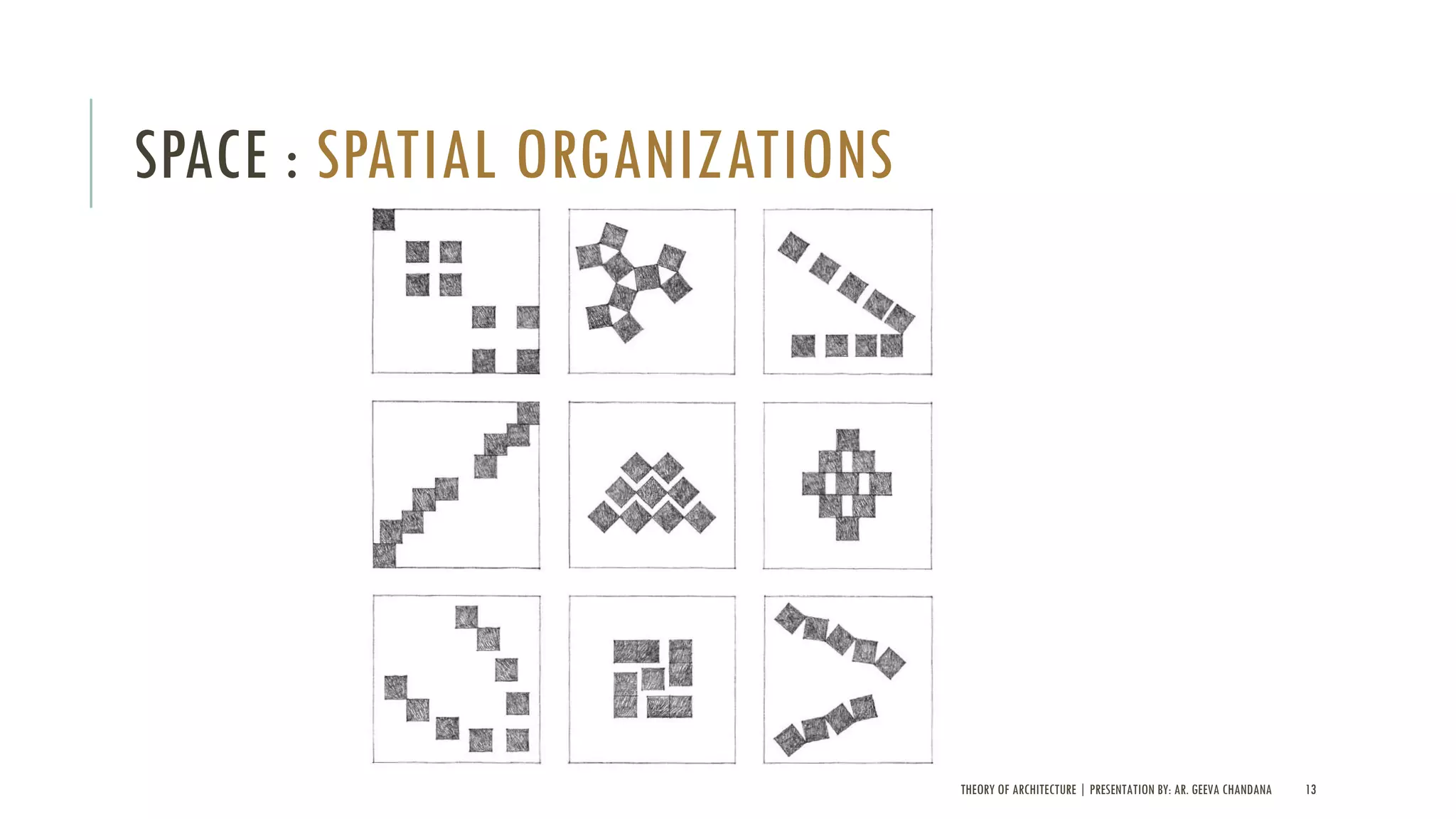 SPACE : SPATIAL ORGANIZATIONS

THEORY OF ARCHITECTURE | PRESENTATION BY: AR. GEEVA CHANDANA 13